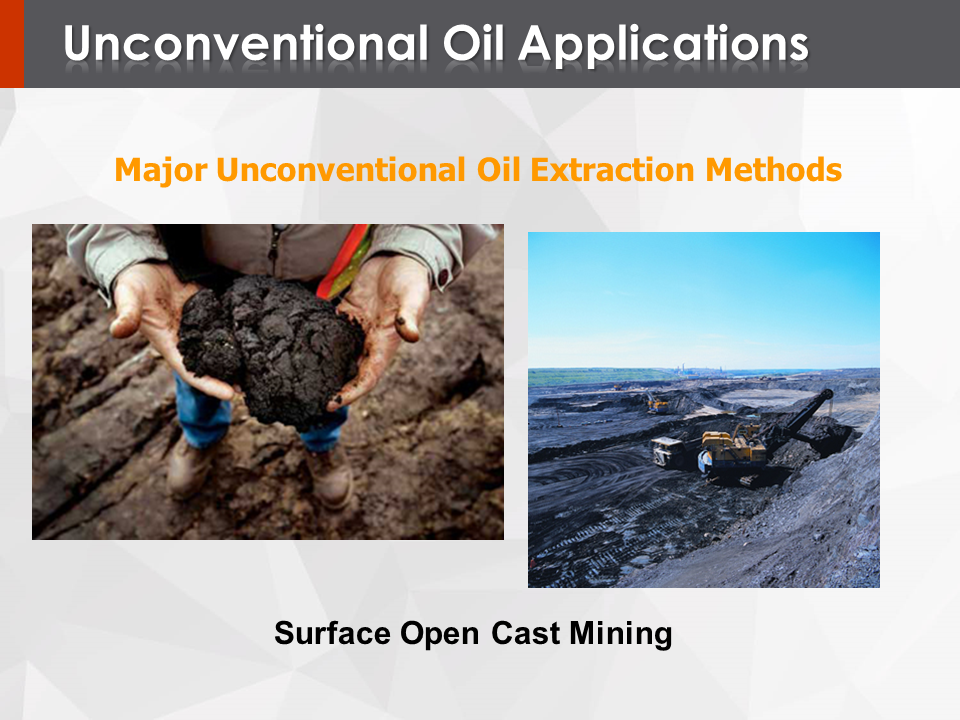 Unconventional Oil Applications

Major Unconventional Oil Extraction Methods

Surface Open Cast Mining